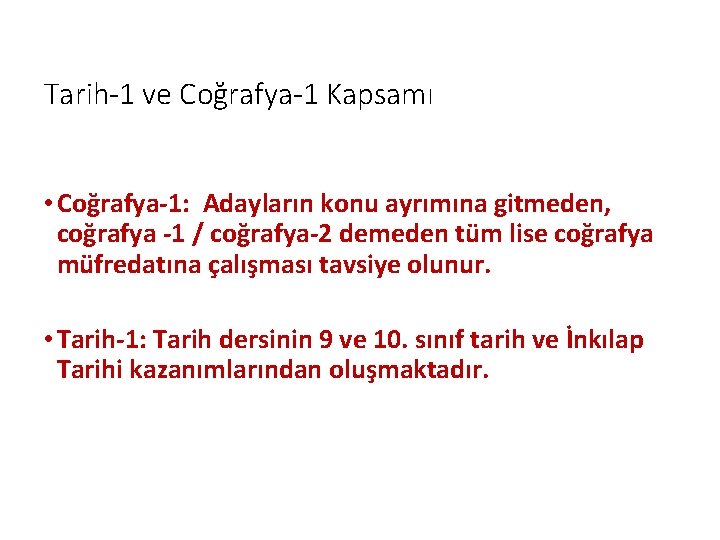 Tarih-1 ve Coğrafya-1 Kapsamı

• Coğrafya-1: Adayların konu ayrımına gitmeden, coğrafya -1 / coğrafya-2 demeden tüm lise coğrafya müfredatına çalışması tavsiye olunur.

• Tarih-1: Tarih dersinin 9 ve 10. sınıf tarih ve İnkılap Tarihi kazanımlarından oluşmaktadır.